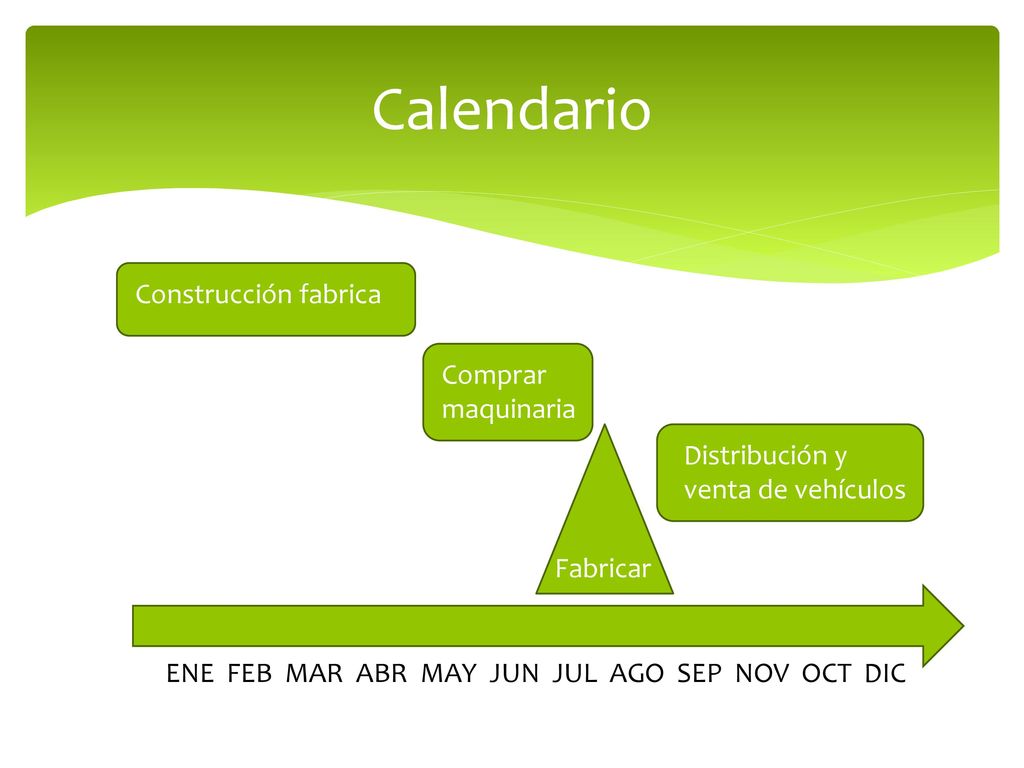 Calendario

Construcción fabrica

Comprar maquinaria

Distribución y venta de vehículos

Fabricar

ENE FEB MAR ABR MAY JUN JUL AGO SEP NOV OCT DIC